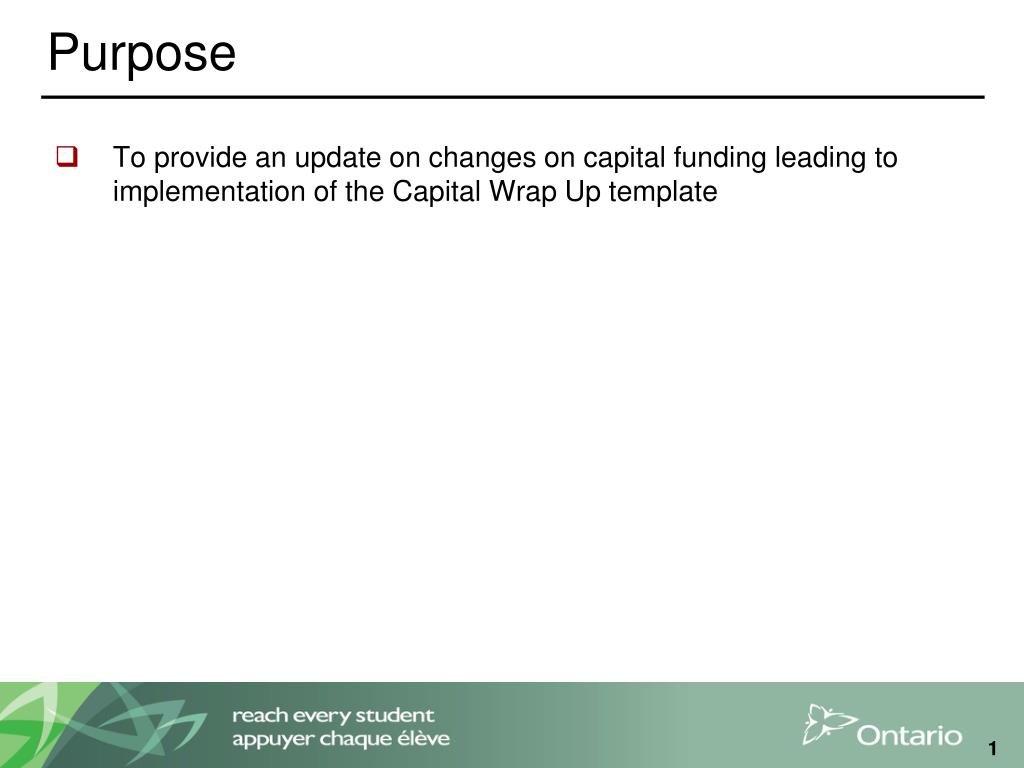 Purpose

To provide an update on changes on capital funding leading to implementation of the Capital Wrap Up template

reach every student
appuyer chaque élève

Ontario

1